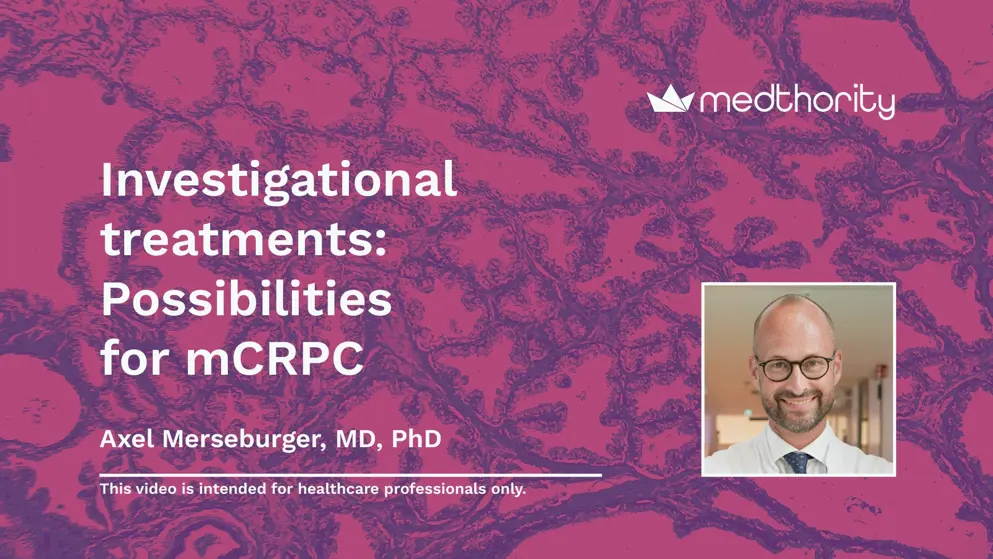 medthority

Investigational treatments: Possibilities for mCRPC

Axel Merseburger, MD, PhD

This video is intended for healthcare professionals only.